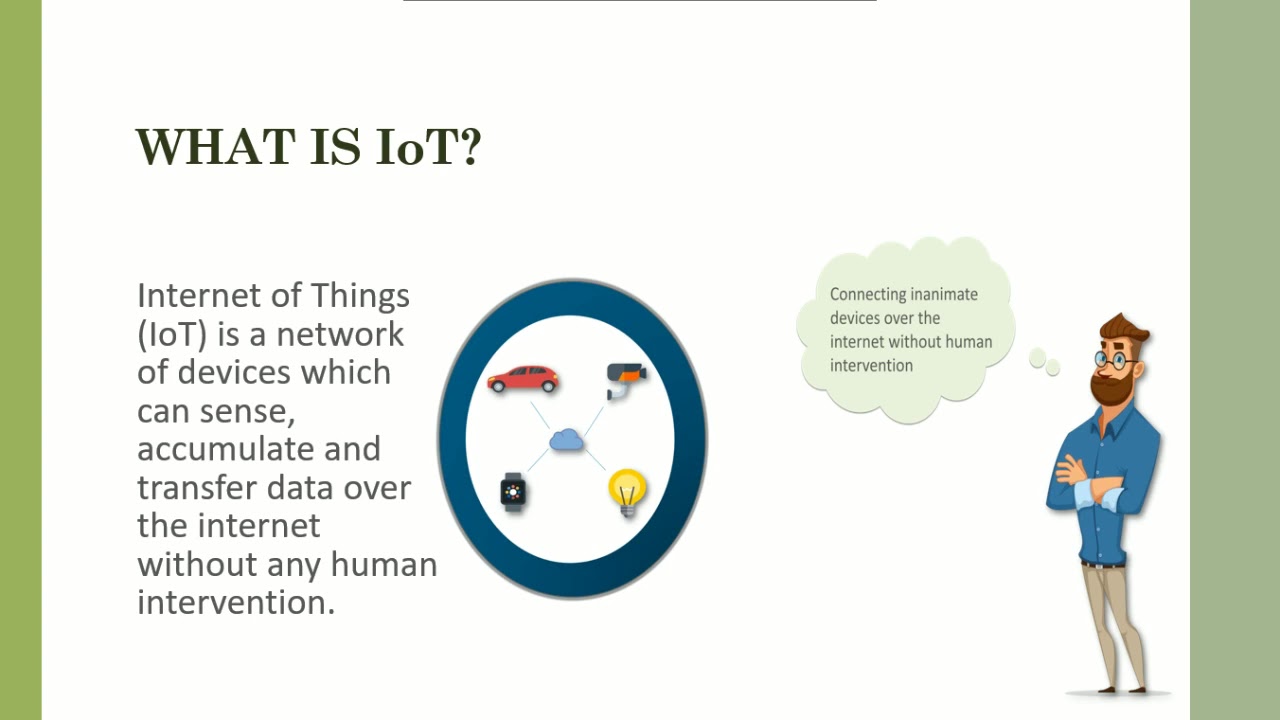 WHAT IS IoT?

Internet of Things (IoT) is a network of devices which can sense, accumulate and transfer data over the internet without any human intervention.

Connecting inanimate devices over the internet without human intervention